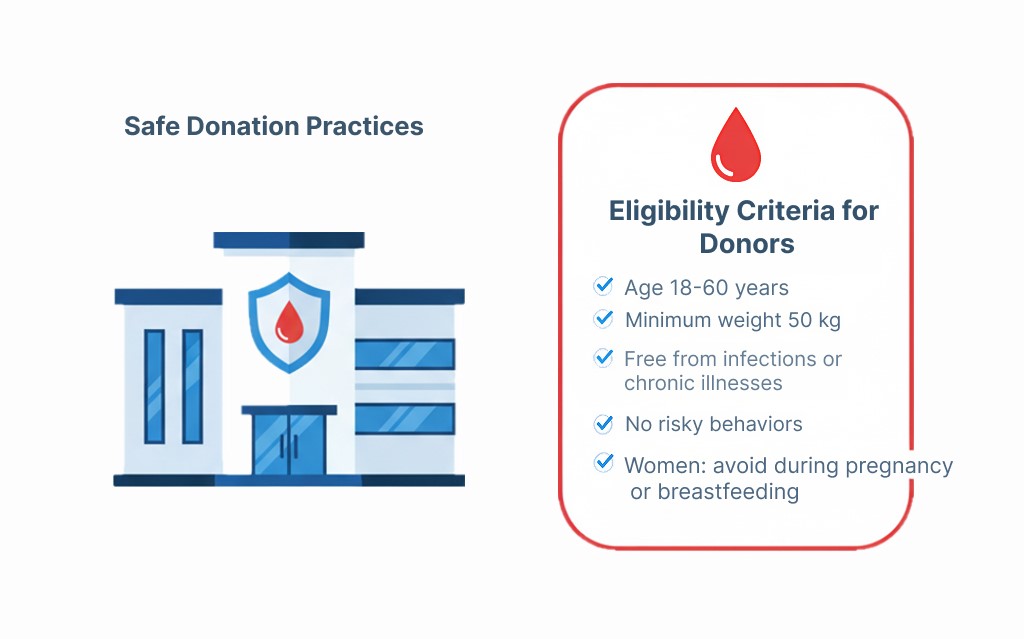 Safe Donation Practices

Eligibility Criteria for Donors

Age 18-60 years

Minimum weight 50 kg

Free from infections or chronic illnesses

No risky behaviors

Women: avoid during pregnancy or breastfeeding